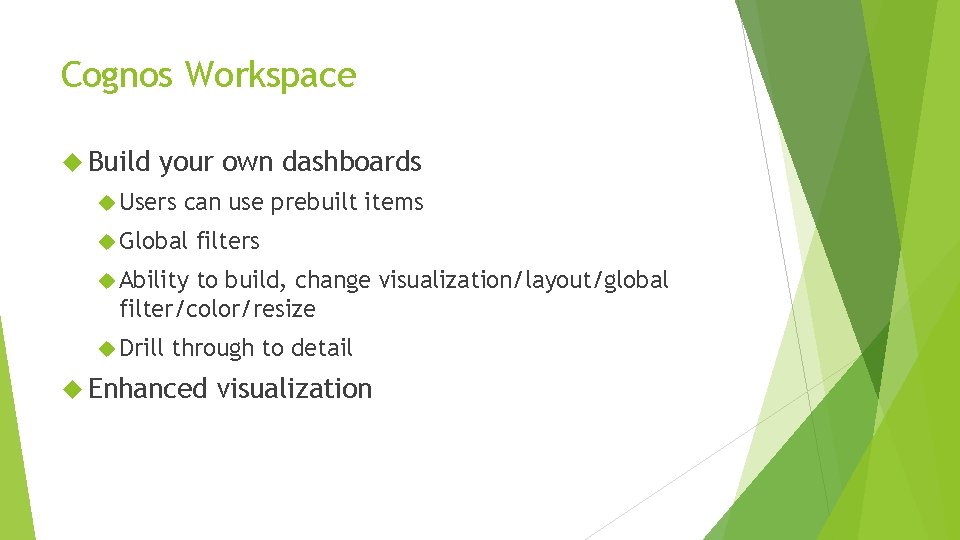 Cognos Workspace

Build your own dashboards

Users can use prebuilt items

Global filters

Ability to build, change visualization/layout/global filter/color/resize

Drill through to detail

Enhanced visualization